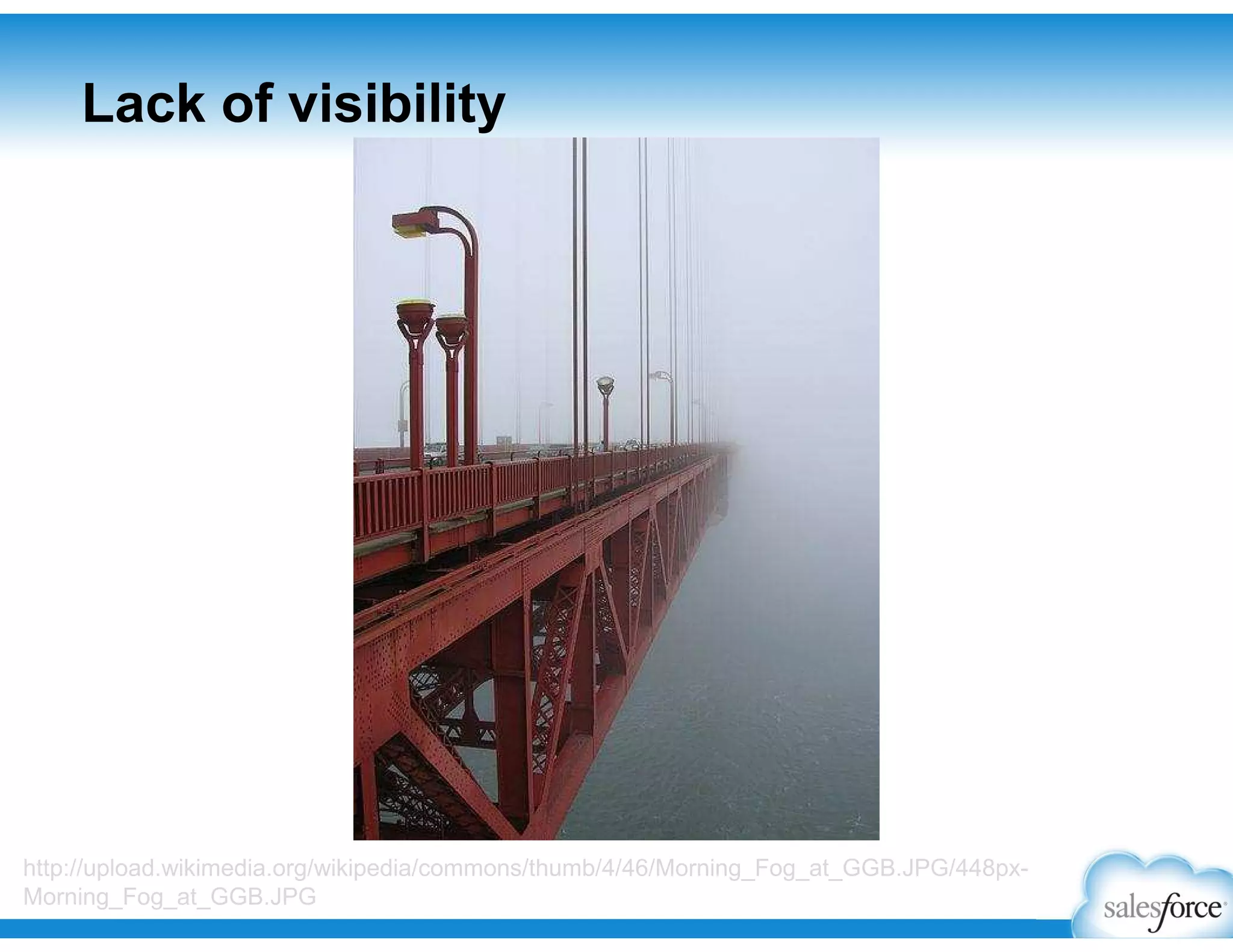 Lack of visibility

http://upload.wikimedia.org/wikipedia/commons/thumb/4/46/Morning_Fog_at_GGB.JPG/448px-Morning_Fog_at_GGB.JPG

salesforce